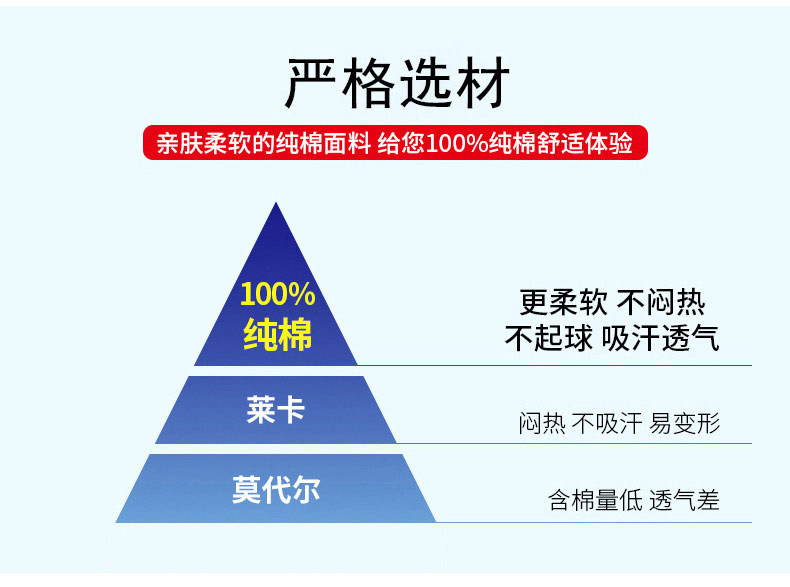 严格选材

亲肤柔软的纯棉面料 给您100%纯棉舒适体验

100%
纯棉

更柔软 不闷热
不起球 吸汗透气

莱卡

闷热 不吸汗 易变形

莫代尔

含棉量低 透气差